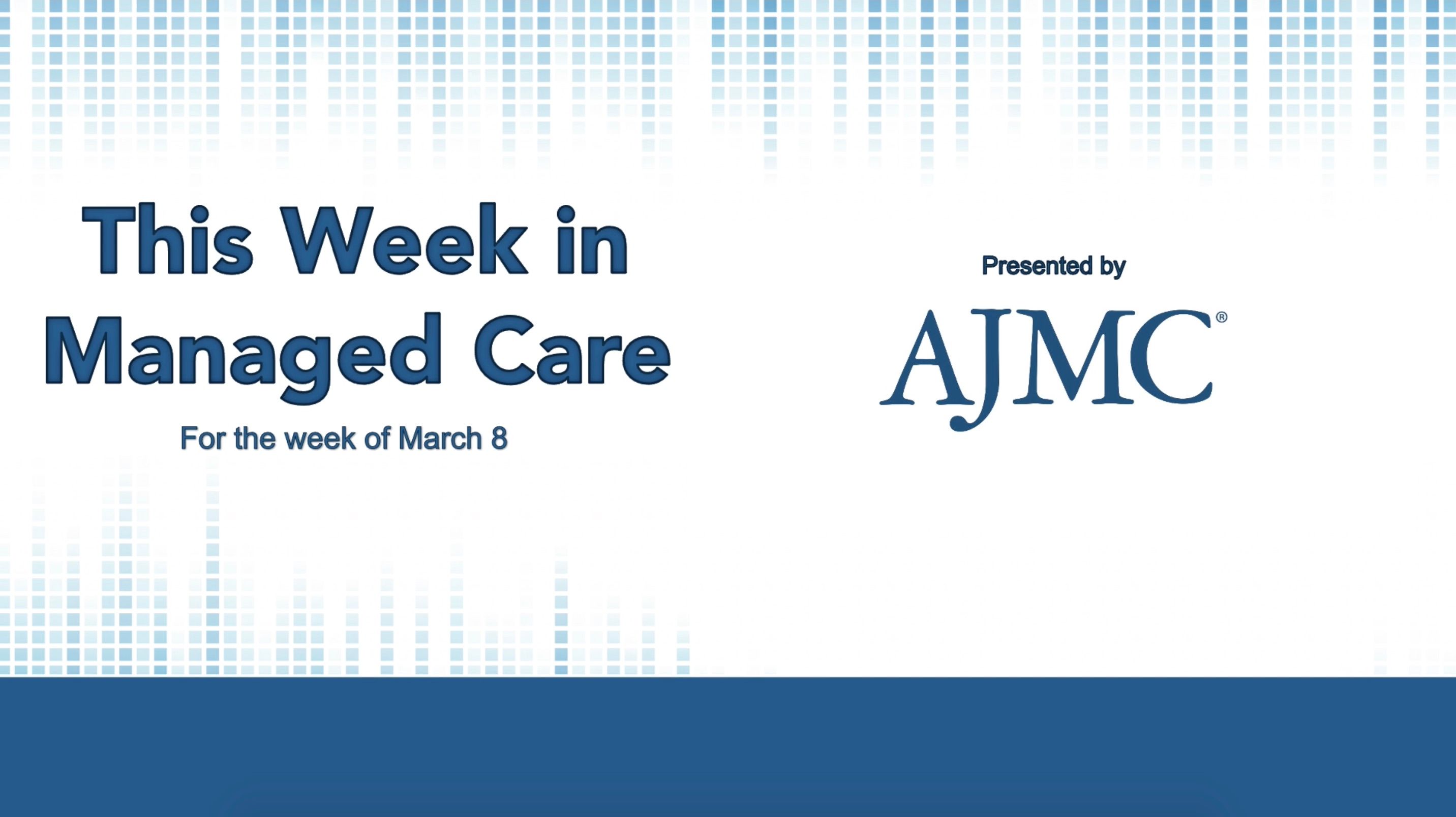 This Week in Managed Care

For the week of March 8

Presented by

AJMC®